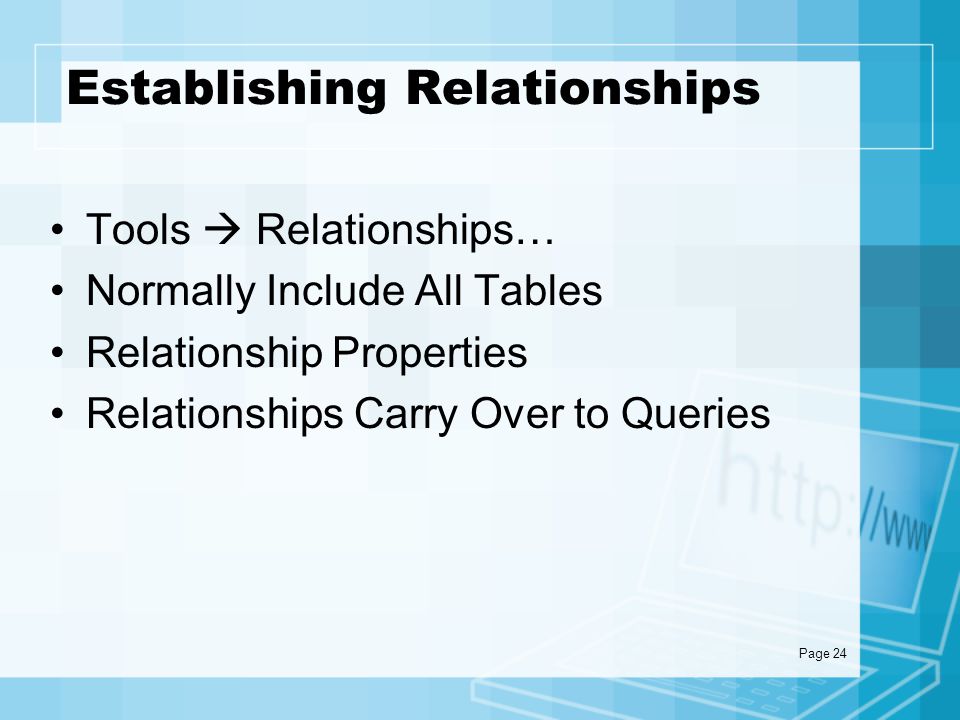 Establishing Relationships

• Tools → Relationships…
• Normally Include All Tables
• Relationship Properties
• Relationships Carry Over to Queries

http://www

Page 24